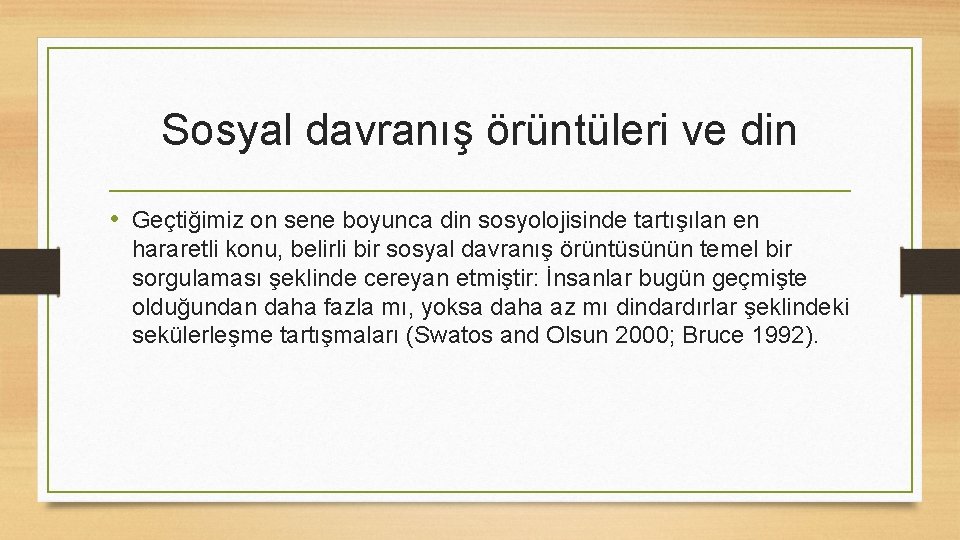 Sosyal davranış örüntüleri ve din

• Geçtiğimiz on sene boyunca din sosyolojisinde tartışılan en hararetli konu, belirli bir sosyal davranış örüntüsünün temel bir sorgulaması şeklinde cereyan etmiştir: İnsanlar bugün geçmişte olduğundan daha fazla mı, yoksa daha az mı dindardırlar şeklindeki sekülerleşme tartışmaları (Swatos and Olsun 2000; Bruce 1992).